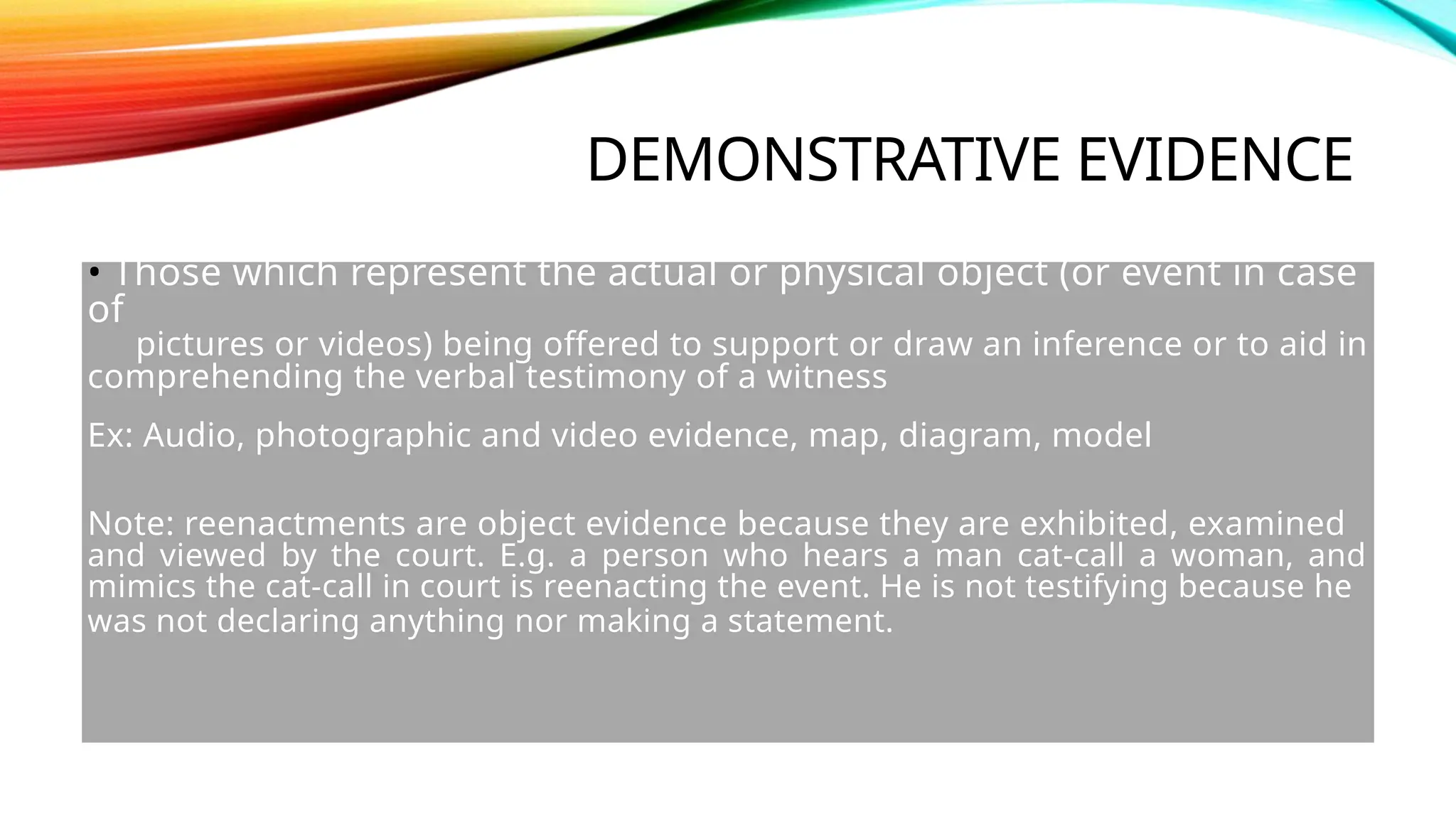 DEMONSTRATIVE EVIDENCE

• Those which represent the actual or physical object (or event in case of pictures or videos) being offered to support or draw an inference or to aid in comprehending the verbal testimony of a witness

Ex: Audio, photographic and video evidence, map, diagram, model

Note: reenactments are object evidence because they are exhibited, examined and viewed by the court. E.g. a person who hears a man cat-call a woman, and mimics the cat-call in court is reenacting the event. He is not testifying because he was not declaring anything nor making a statement.